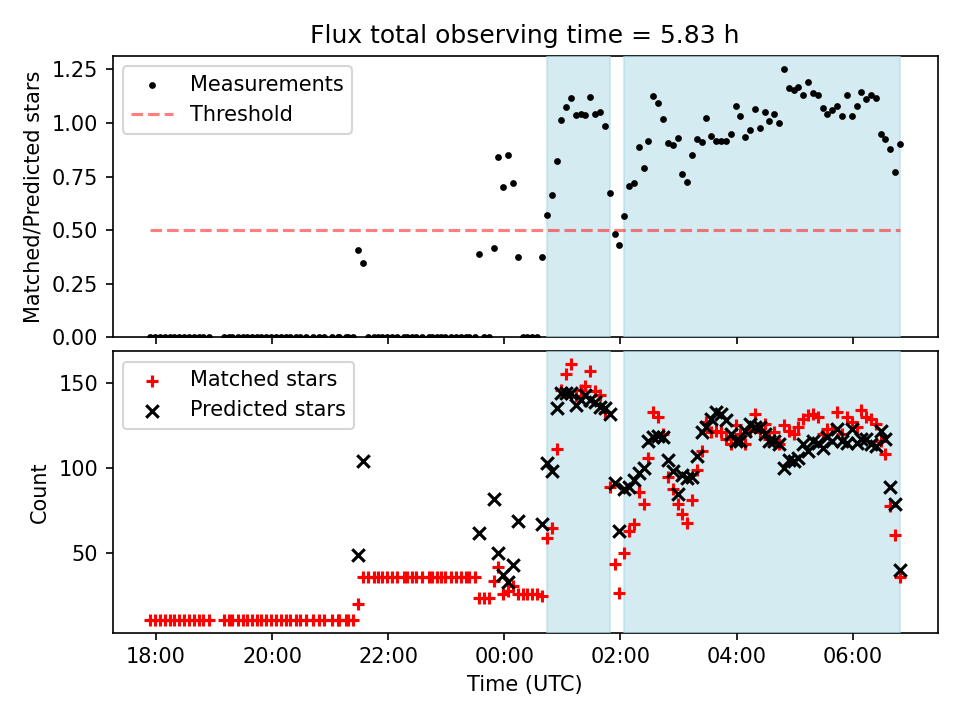 Flux total observing time = 5.83 h

Measurements
Threshold

Matched/Predicted stars

1.25
1.00
0.75
0.50
0.25
0.00

Matched stars
Predicted stars

Count

150
100
50

18:00
20:00
22:00
00:00
02:00
04:00
06:00

Time (UTC)